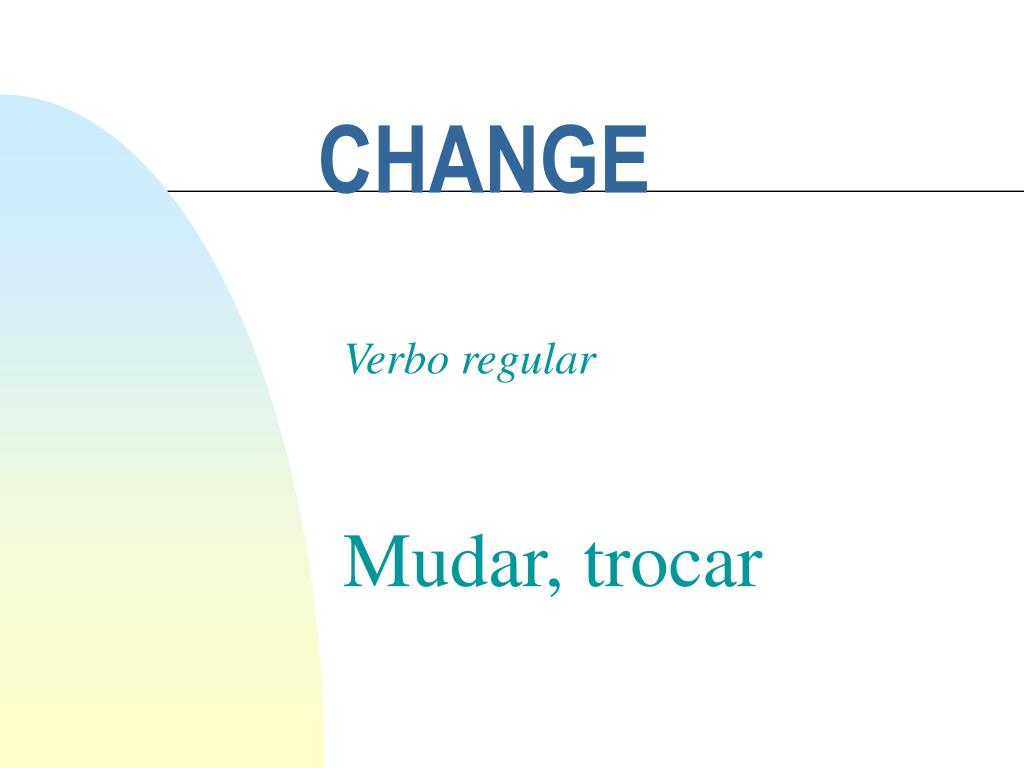 CHANGE

Verbo regular

Mudar, trocar